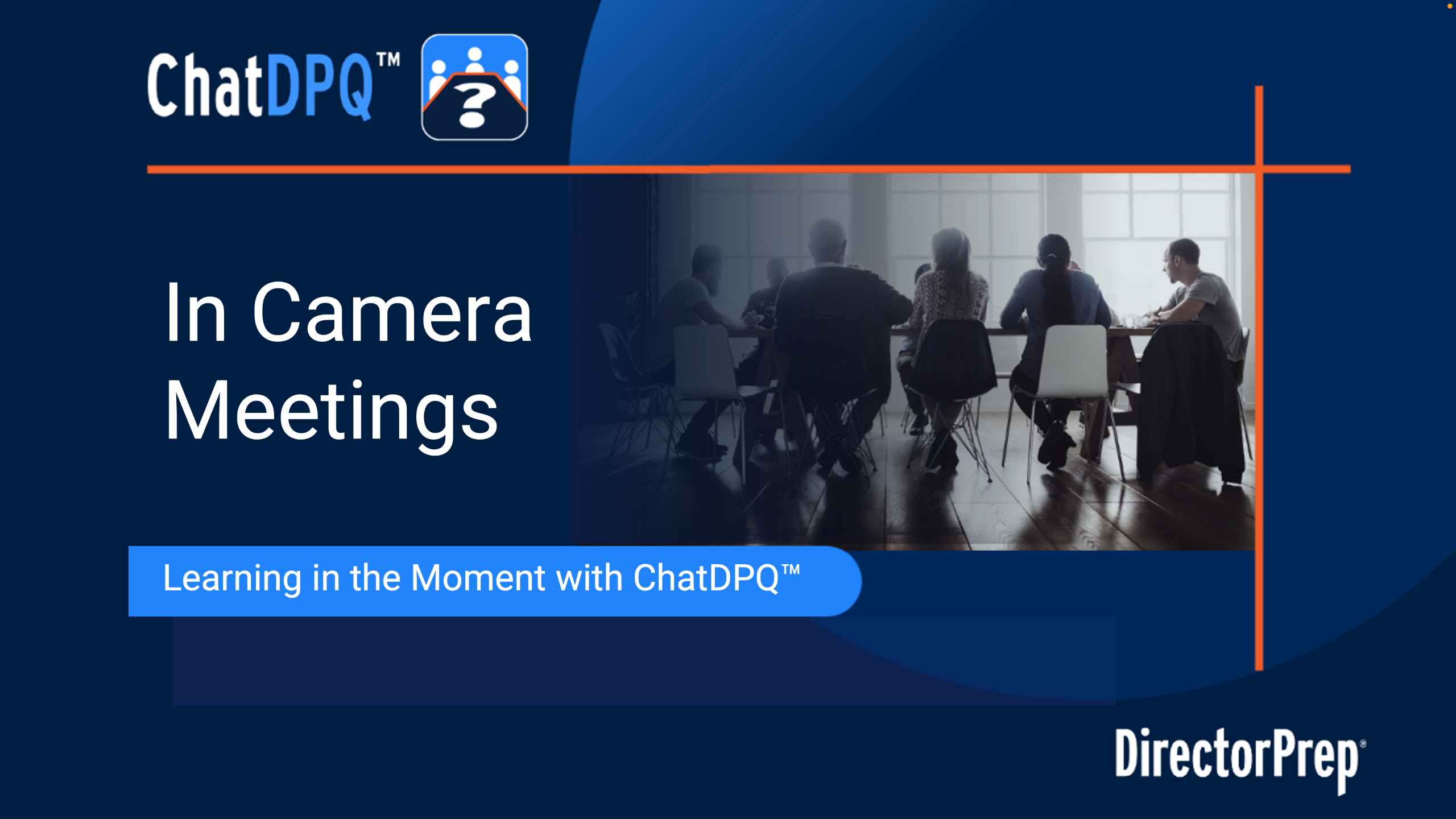 ChatDPQ™

?

In Camera Meetings

Learning in the Moment with ChatDPQ™

DirectorPrep®